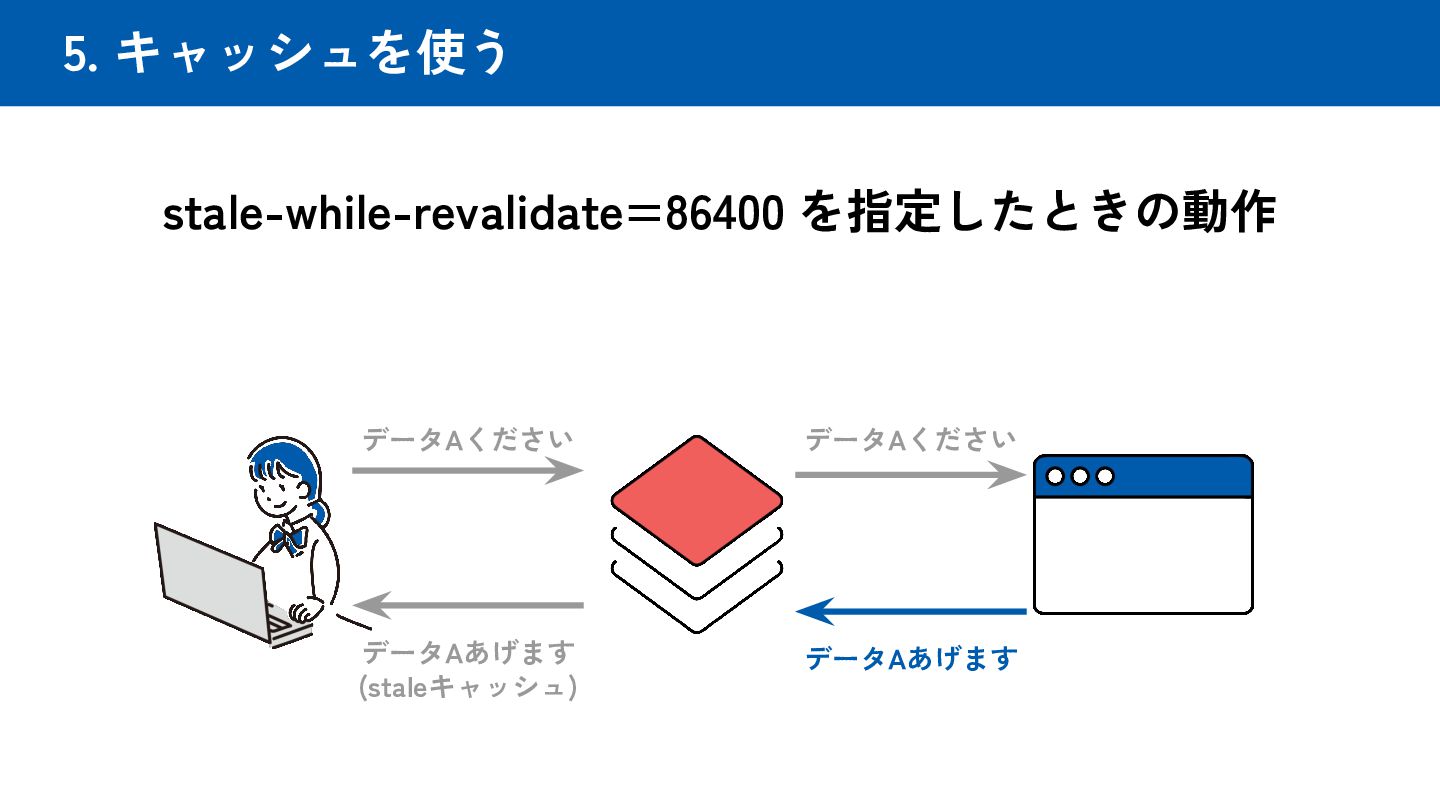 5. キャッシュを使う

stale-while-revalidate＝86400 を指定したときの動作

データAください

データAください

データAあげます
(staleキャッシュ)

データAあげます